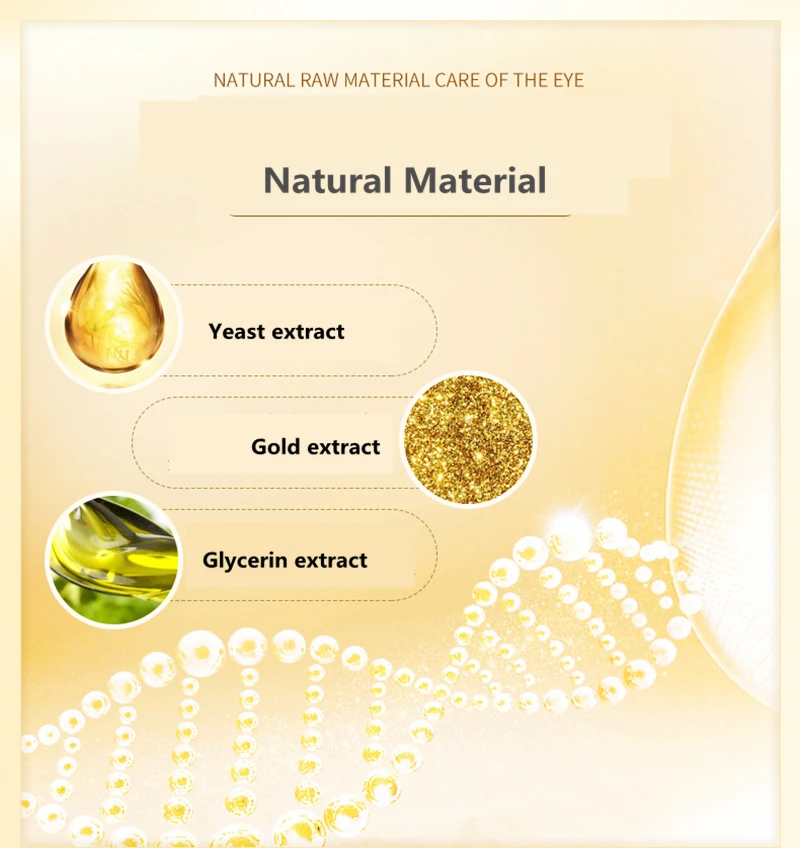 NATURAL RAW MATERIAL CARE OF THE EYE

Natural Material

Yeast extract

Gold extract

Glycerin extract